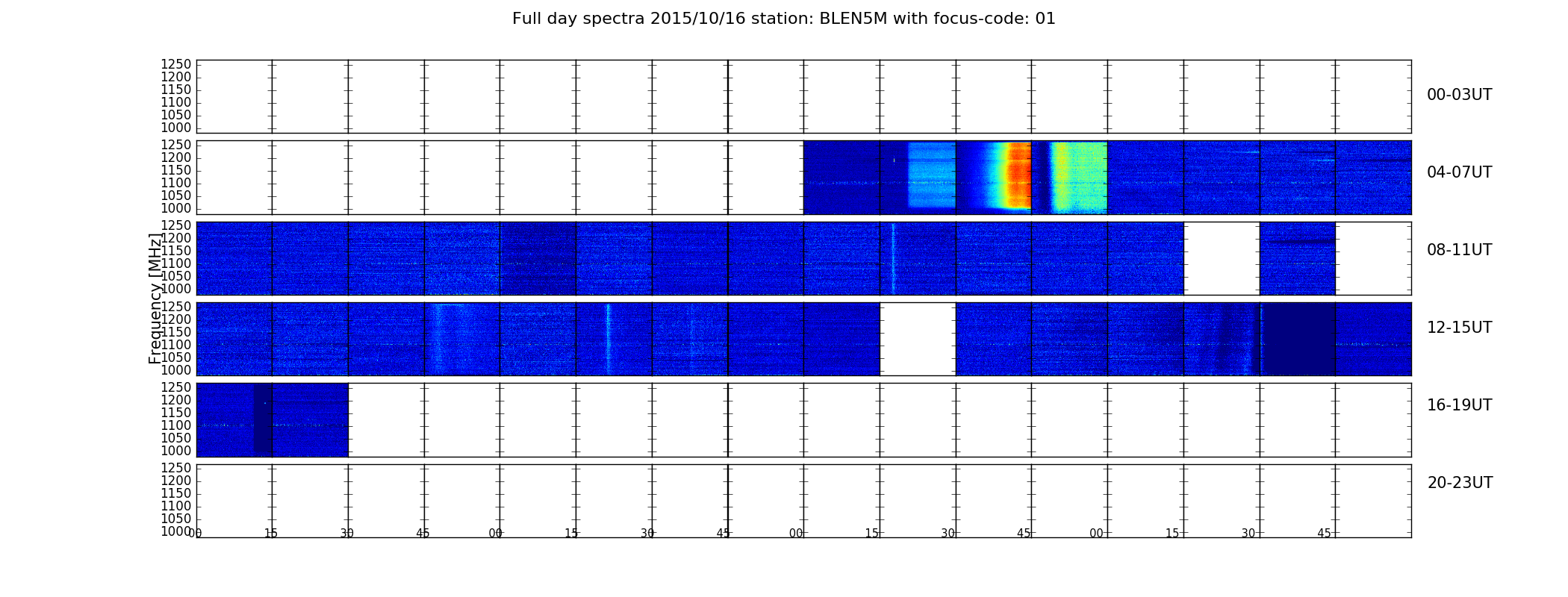 Full day spectra 2015/10/16 station: BLEN5M with focus-code: 01

1250
1200
1150
1100
1050
1000

00-03UT

1250
1200
1150
1100
1050
1000

04-07UT

1250
1200
1150
1100
1050
1000

08-11UT

Frequency [MHz]

1250
1200
1150
1100
1050
1000

12-15UT

1250
1200
1150
1100
1050
1000

16-19UT

1250
1200
1150
1100
1050
1000

20-23UT

00 15 30 45 00 15 30 45 00 15 30 45 00 15 30 45